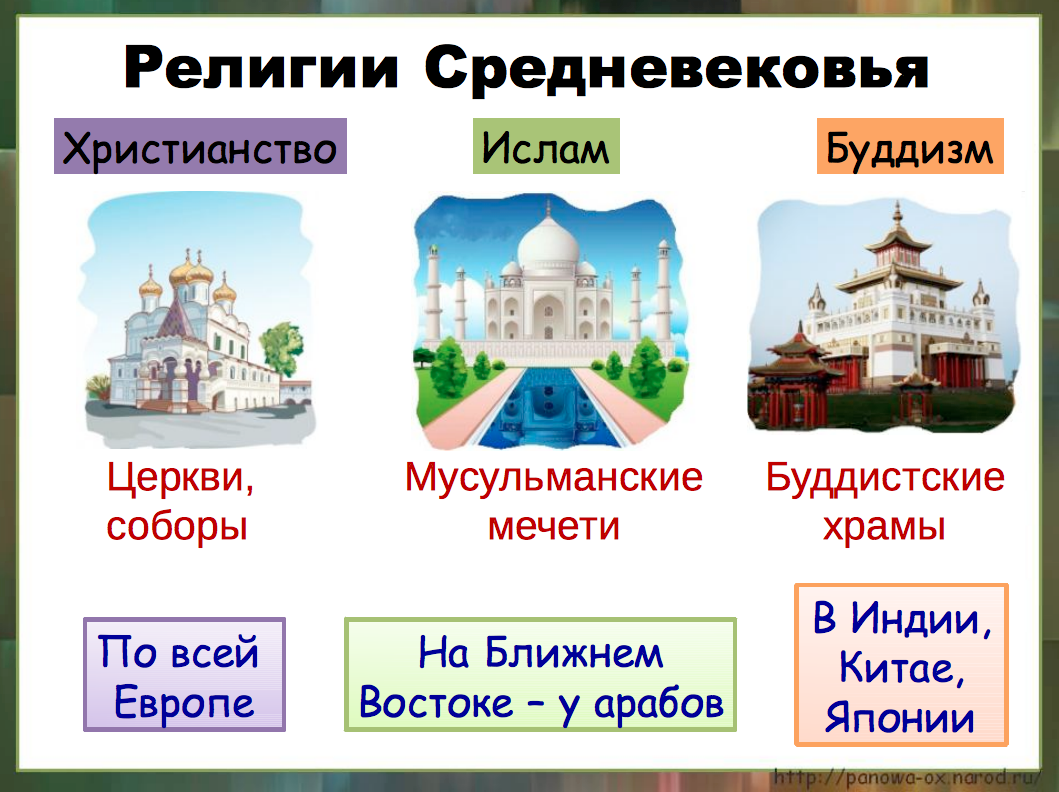 Религии Средневековья

Христианство

Ислам

Буддизм

Церкви, соборы

Мусульманские мечети

Буддистские храмы

По всей Европе

На Ближнем Востоке – у арабов

В Индии, Китае, Японии

http://panowa-ox.narod.ru/